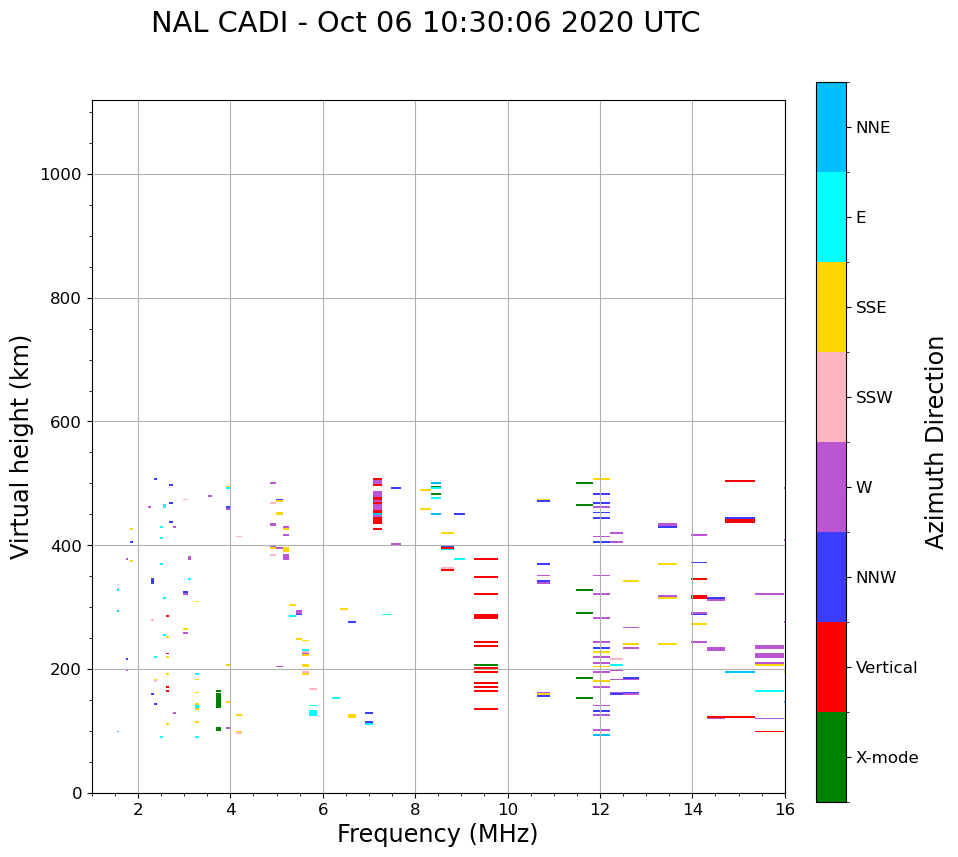 NAL CADI - Oct 06 10:30:06 2020 UTC

Virtual height (km)

1000
800
600
400
200
0

2
4
6
8
10
12
14
16

Frequency (MHz)

NNE
E
SSE
SSW
W
NNW
Vertical
X-mode

Azimuth Direction